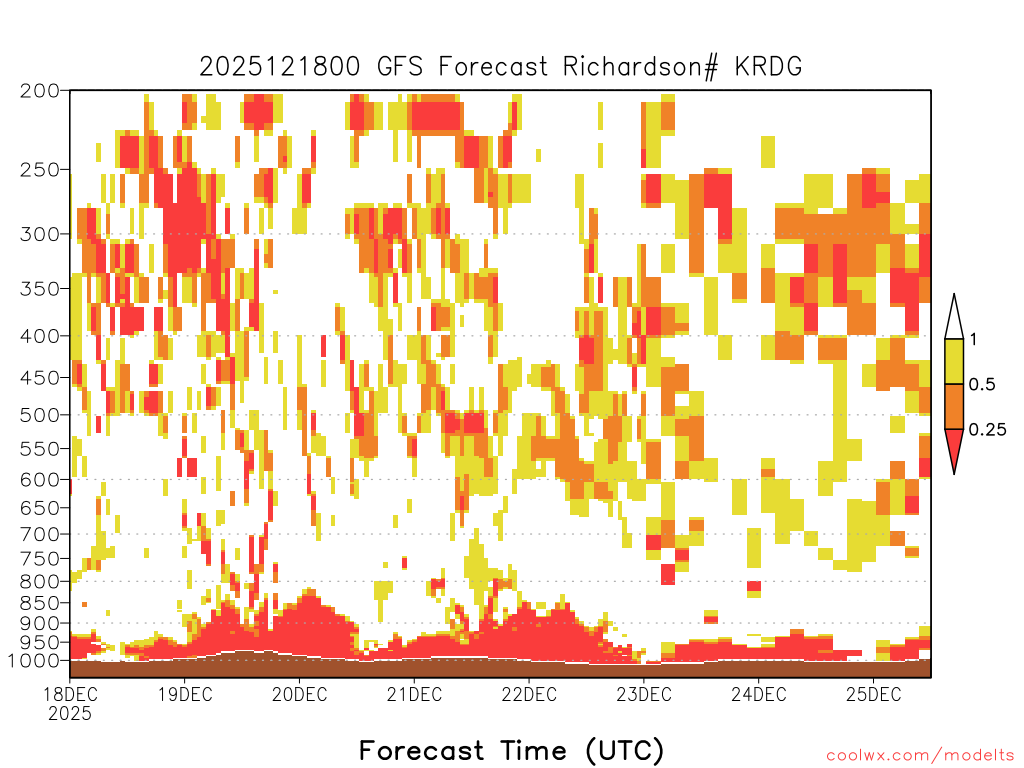 2025121800 GFS Forecast Richardson# KRDG

200
250
300
350
400
450
500
550
600
650
700
750
800
850
900
950
1000

1
0.5
0.25

18DEC
2025
19DEC
20DEC
21DEC
22DEC
23DEC
24DEC
25DEC

Forecast Time (UTC)

coolwx.com/modelts